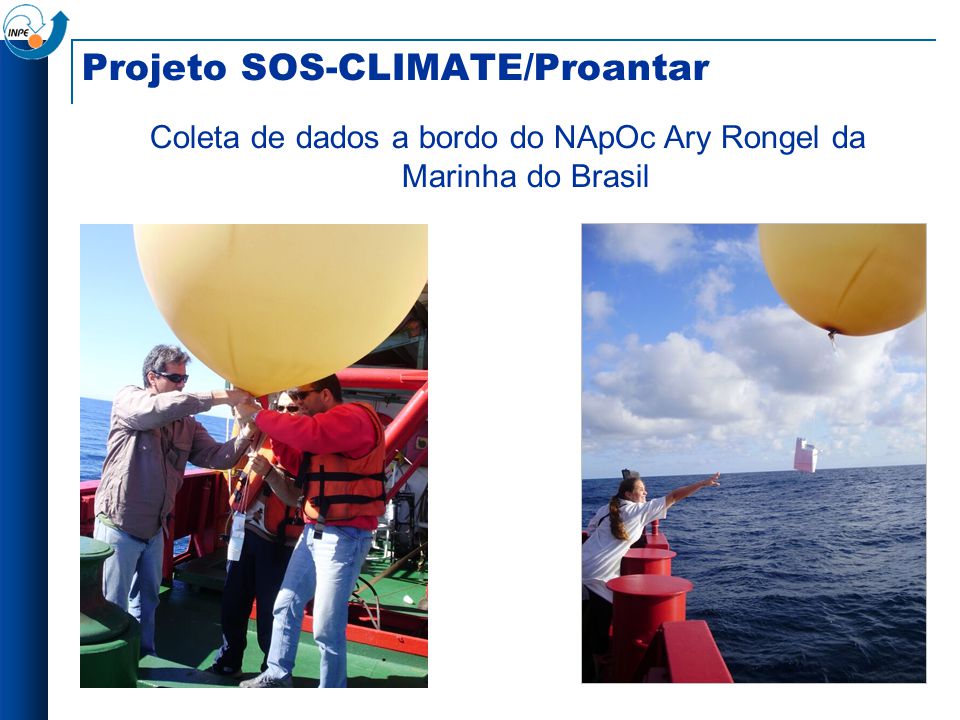 INPE

Projeto SOS-CLIMATE/Proantar

Coleta de dados a bordo do NApOc Ary Rongel da Marinha do Brasil